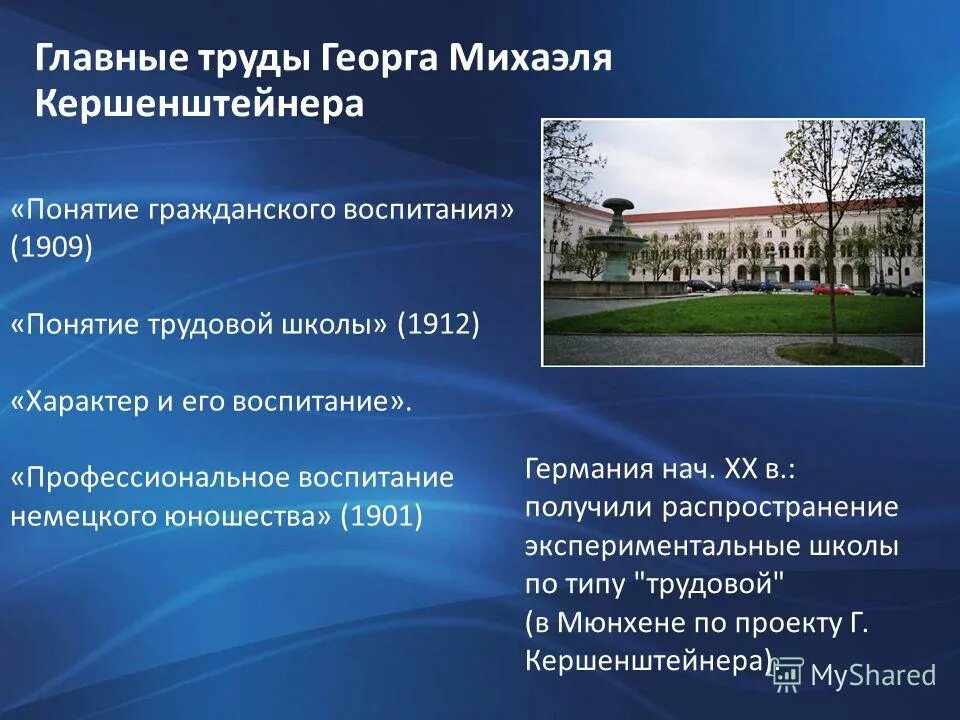 Главные труды Георга Михаэля Кершенштейнера

«Понятие гражданского воспитания» (1909)

«Понятие трудовой школы» (1912)

«Характер и его воспитание».

«Профессиональное воспитание немецкого юношества» (1901)

Германия нач. XX в.: получили распространение экспериментальные школы по типу "трудовой" (в Мюнхене по проекту Г. Кершенштейнера).

MyShared